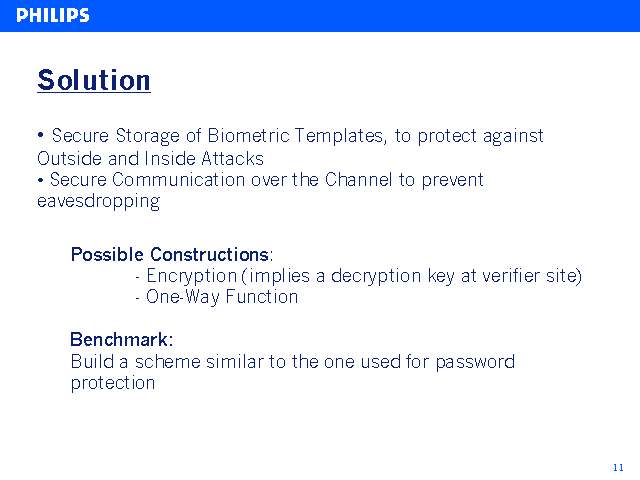 PHILIPS

Solution

• Secure Storage of Biometric Templates, to protect against Outside and Inside Attacks
• Secure Communication over the Channel to prevent eavesdropping

Possible Constructions:
- Encryption (implies a decryption key at verifier site)
- One-Way Function

Benchmark:
Build a scheme similar to the one used for password protection

11